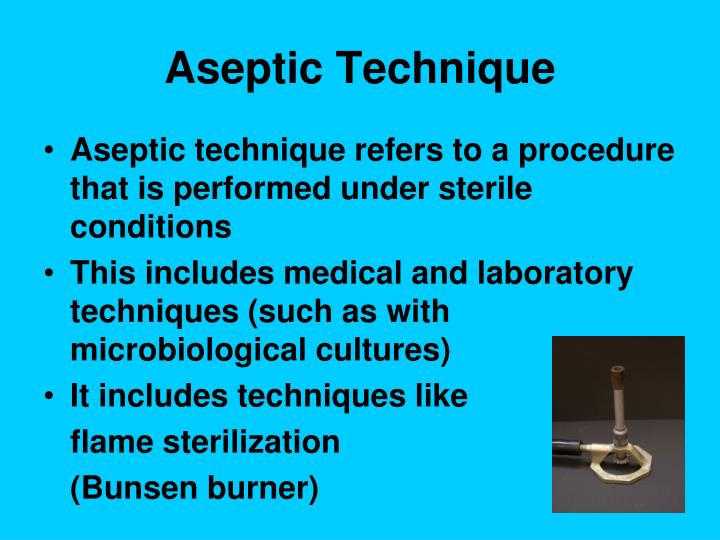 Aseptic Technique

• Aseptic technique refers to a procedure that is performed under sterile conditions
• This includes medical and laboratory techniques (such as with microbiological cultures)
• It includes techniques like

flame sterilization

(Bunsen burner)